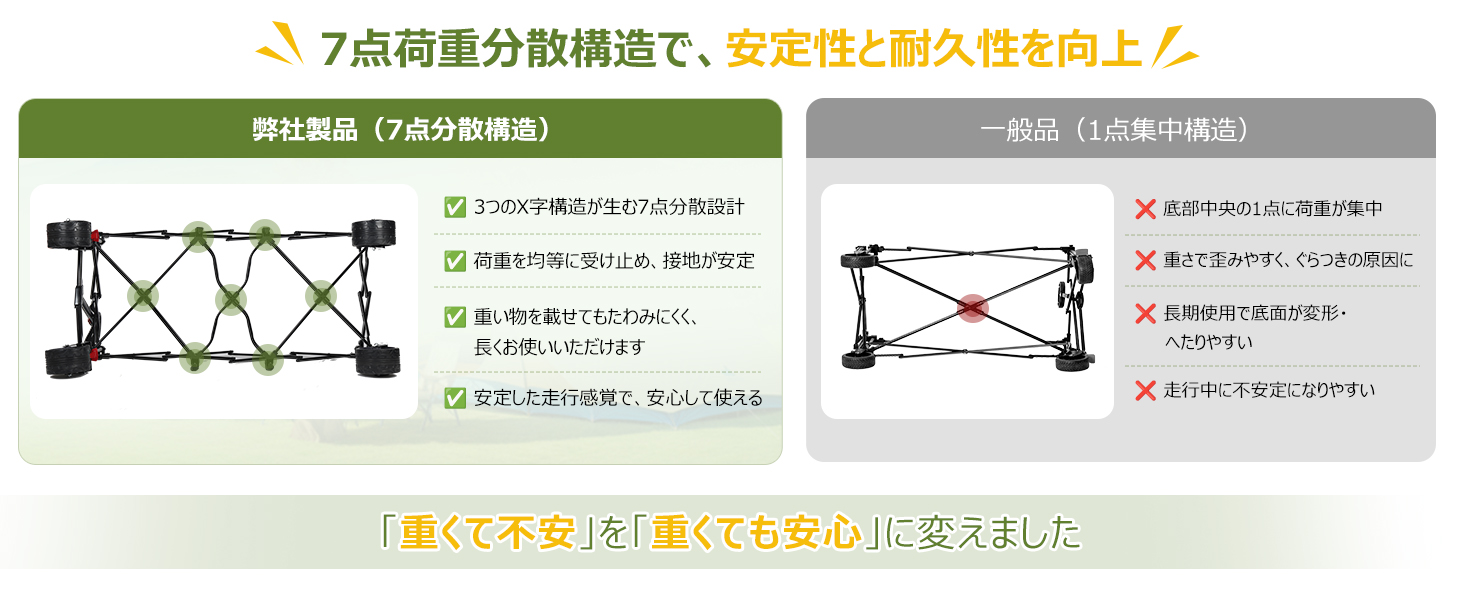 7点荷重分散構造で、安定性と耐久性を向上

弊社製品（7点分散構造）

✅ 3つのX字構造が生む7点分散設計

✅ 荷重を均等に受け止め、接地が安定

✅ 重い物を載せてもたわみにくく、長くお使いいただけます

✅ 安定した走行感覚で、安心して使える

一般品（1点集中構造）

❌ 底部中央の1点に荷重が集中

❌ 重さで歪みやすく、ぐらつきの原因に

❌ 長期使用で底面が変形・へたりやすい

❌ 走行中に不安定になりやすい

「重くて不安」を「重くても安心」に変えました